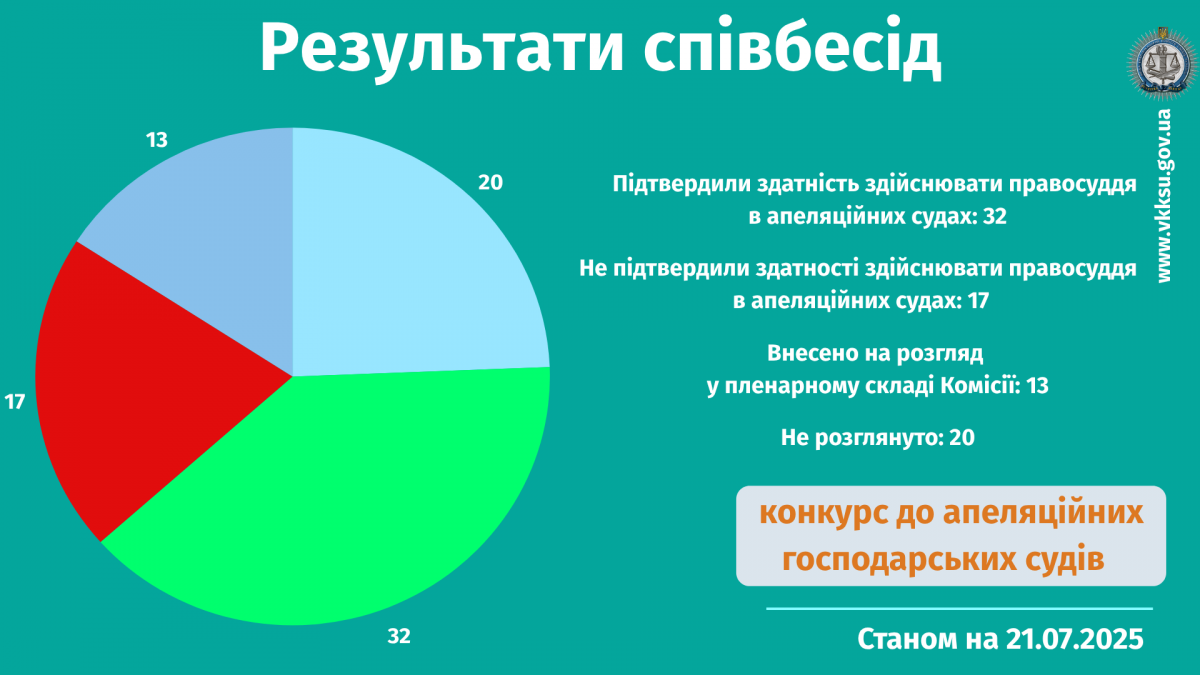 Результати співбесід

13

20

17

32

Підтвердили здатність здійснювати правосуддя в апеляційних судах: 32

Не підтвердили здатності здійснювати правосуддя в апеляційних судах: 17

Внесено на розгляд у пленарному складі Комісії: 13

Не розглянуто: 20

конкурс до апеляційних господарських судів

Станом на 21.07.2025

www.vkksu.gov.ua